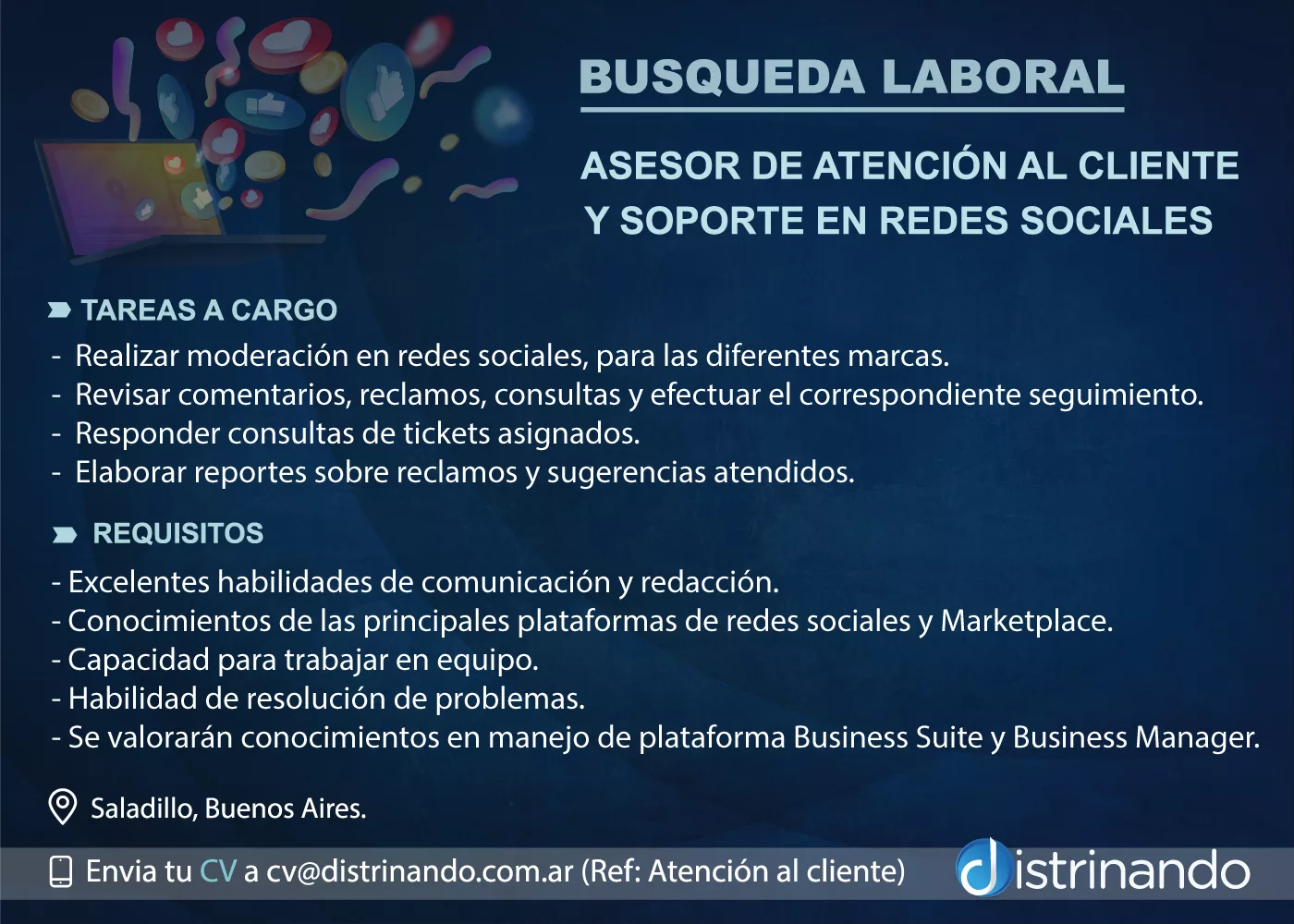 BUSQUEDA LABORAL

ASESOR DE ATENCIÓN AL CLIENTE Y SOPORTE EN REDES SOCIALES

TAREAS A CARGO

- Realizar moderación en redes sociales, para las diferentes marcas.
- Revisar comentarios, reclamos, consultas y efectuar el correspondiente seguimiento.
- Responder consultas de tickets asignados.
- Elaborar reportes sobre reclamos y sugerencias atendidos.

REQUISITOS

- Excelentes habilidades de comunicación y redacción.
- Conocimientos de las principales plataformas de redes sociales y Marketplace.
- Capacidad para trabajar en equipo.
- Habilidad de resolución de problemas.
- Se valorarán conocimientos en manejo de plataforma Business Suite y Business Manager.

Saladillo, Buenos Aires.

Envia tu CV a cv@distrinando.com.ar (Ref: Atención al cliente)

distrinando